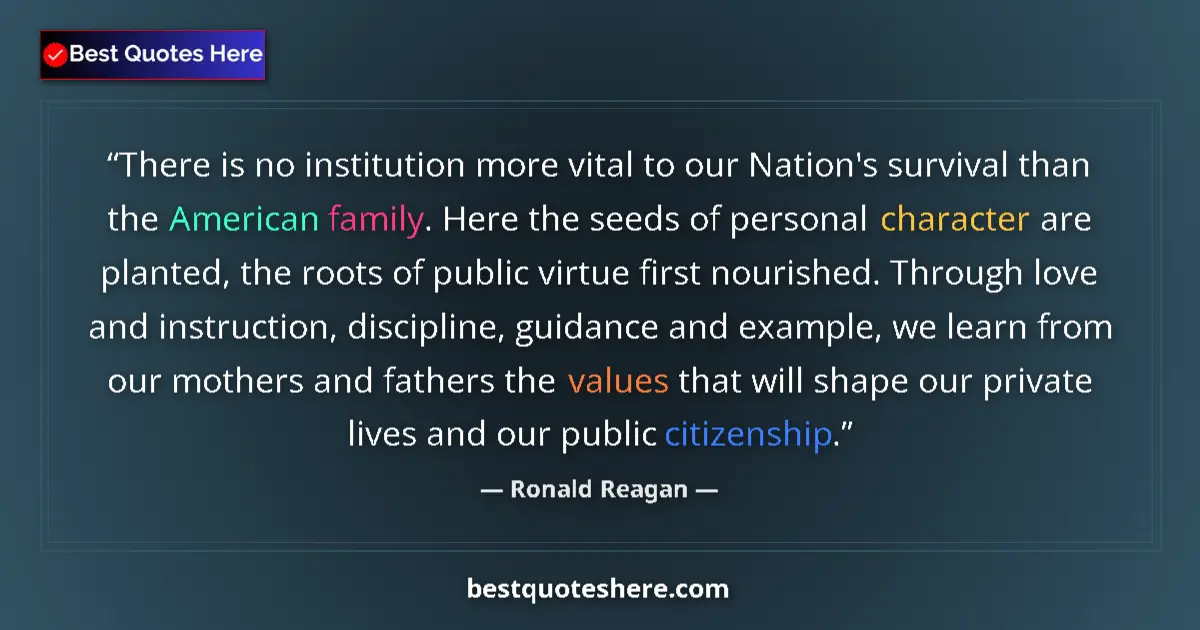 Best Quotes Here

“There is no institution more vital to our Nation's survival than the American family. Here the seeds of personal character are planted, the roots of public virtue first nourished. Through love and instruction, discipline, guidance and example, we learn from our mothers and fathers the values that will shape our private lives and our public citizenship.”

— Ronald Reagan —

bestquoteshere.com